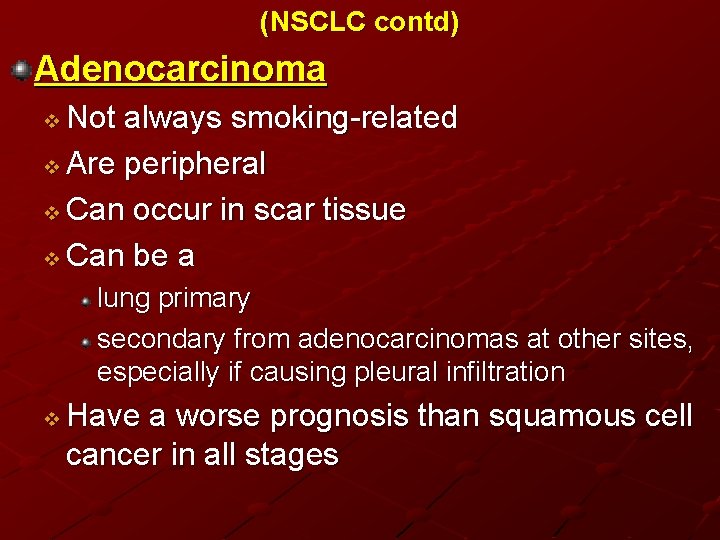 (NSCLC contd)

Adenocarcinoma

Not always smoking-related

Are peripheral

Can occur in scar tissue

Can be a

lung primary

secondary from adenocarcinomas at other sites, especially if causing pleural infiltration

Have a worse prognosis than squamous cell cancer in all stages